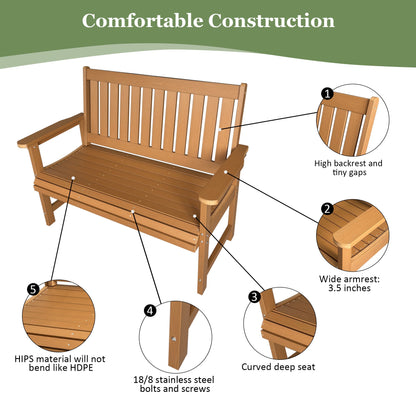 Comfortable Construction

1
High backrest and tiny gaps

2
Wide armrest: 3.5 inches

3
Curved deep seat

4
18/8 stainless steel bolts and screws

5
HIPS material will not bend like HDPE